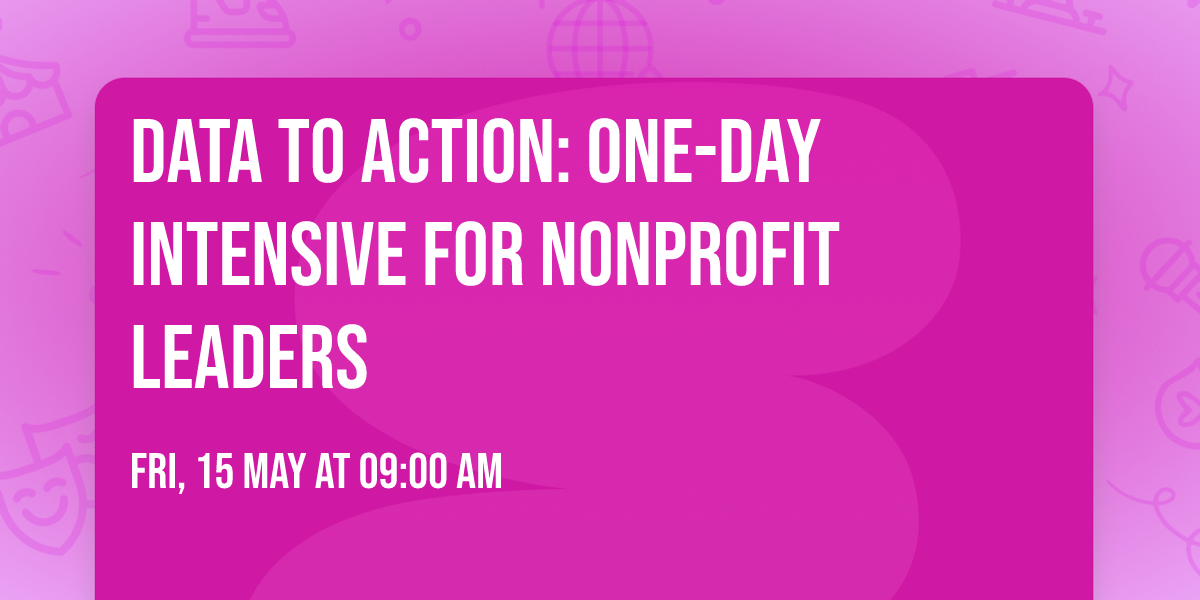 DATA TO ACTION: ONE-DAY INTENSIVE FOR NONPROFIT LEADERS

FRI, 15 MAY AT 09:00 AM